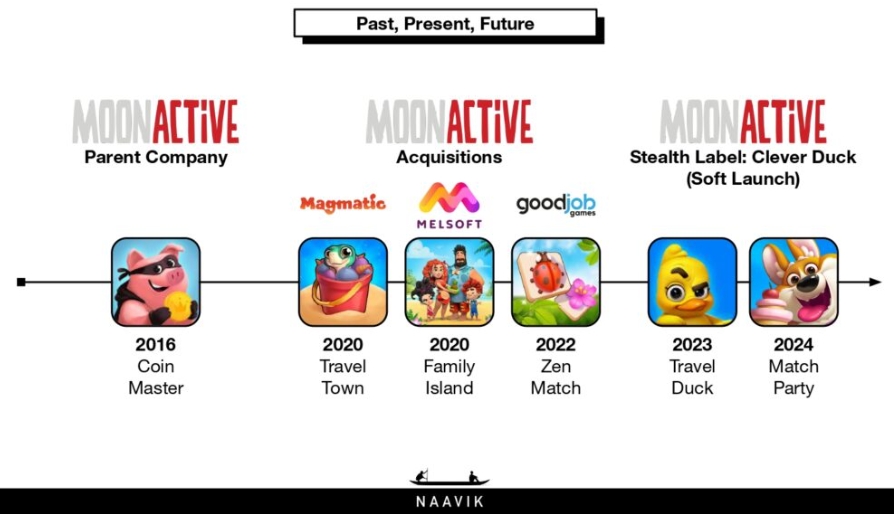 Past, Present, Future

MOONACTIVE
Parent Company

MOONACTIVE
Acquisitions

MOONACTIVE
Stealth Label: Clever Duck
(Soft Launch)

Magmatic

MELSOFT

goodjob games

2016
Coin
Master

2020
Travel
Town

2020
Family
Island

2022
Zen
Match

2023
Travel
Duck

2024
Match
Party

NAAVIK